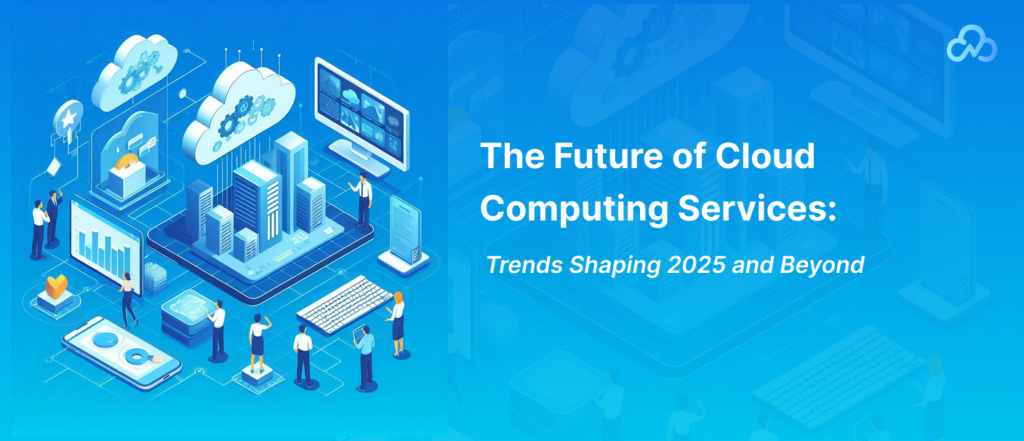 The Future of Cloud Computing Services:

Trends Shaping 2025 and Beyond